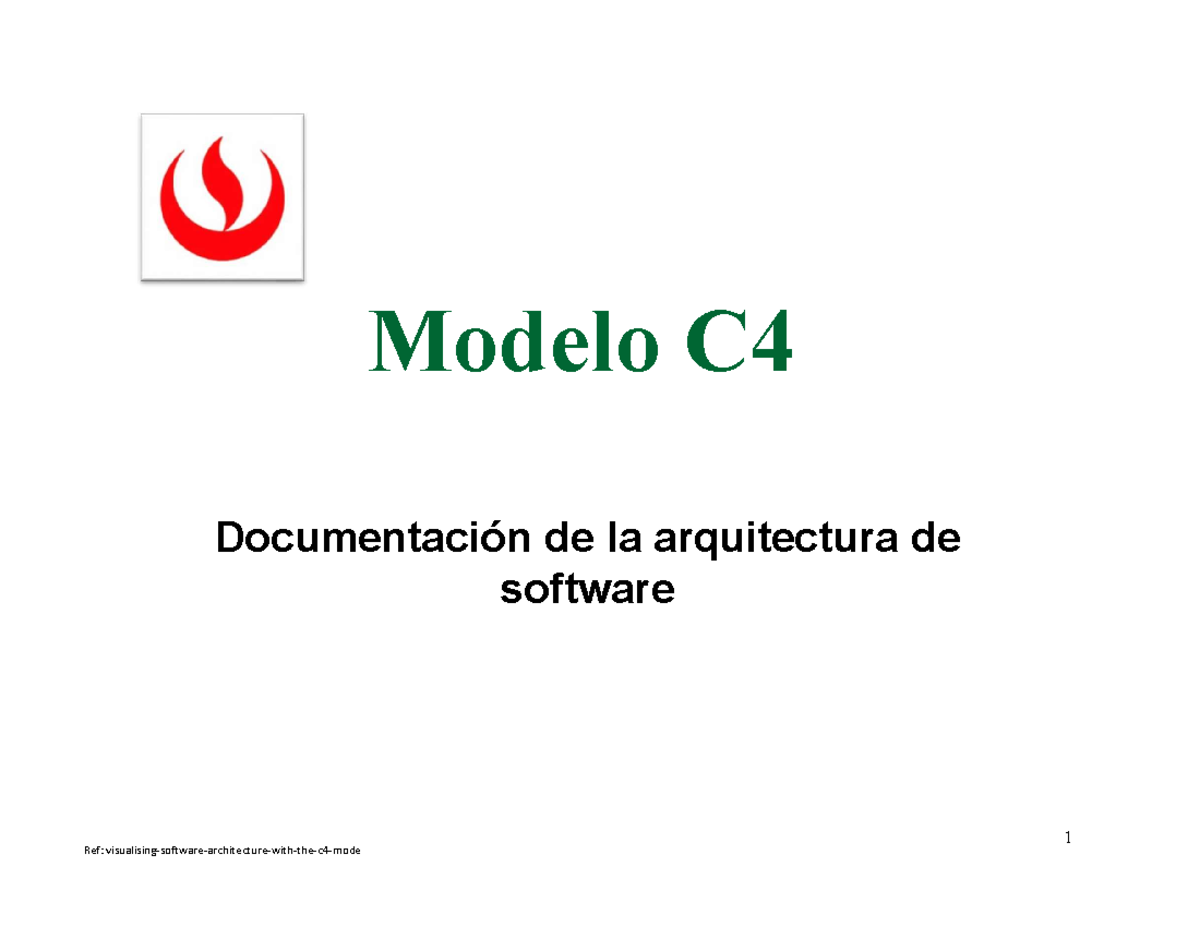 Modelo C4

Documentación de la arquitectura de software

1

Ref: visualising-software-architecture-with-the-c4-mode